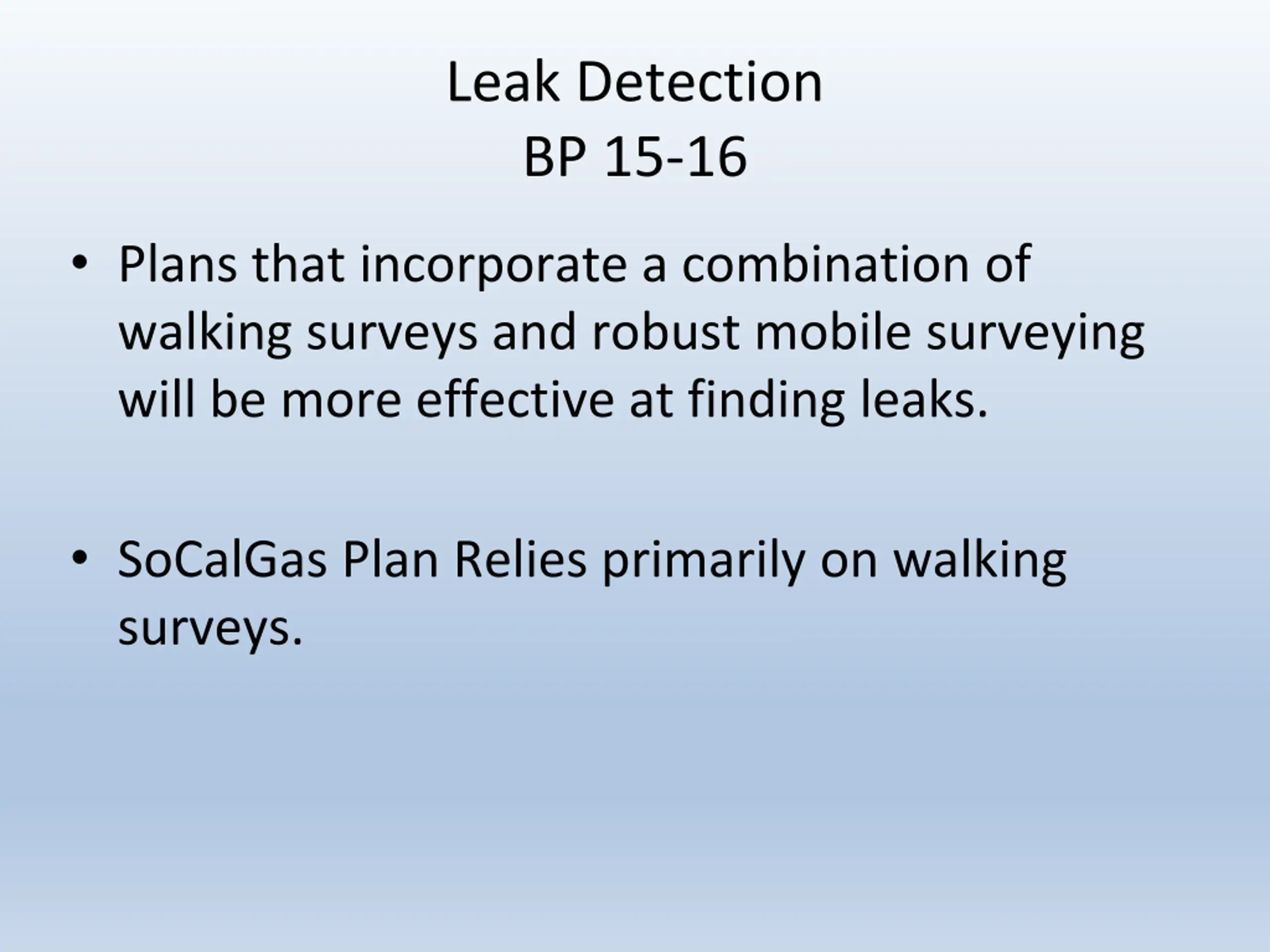 Leak Detection
BP 15-16

• Plans that incorporate a combination of walking surveys and robust mobile surveying will be more effective at finding leaks.

• SoCalGas Plan Relies primarily on walking surveys.